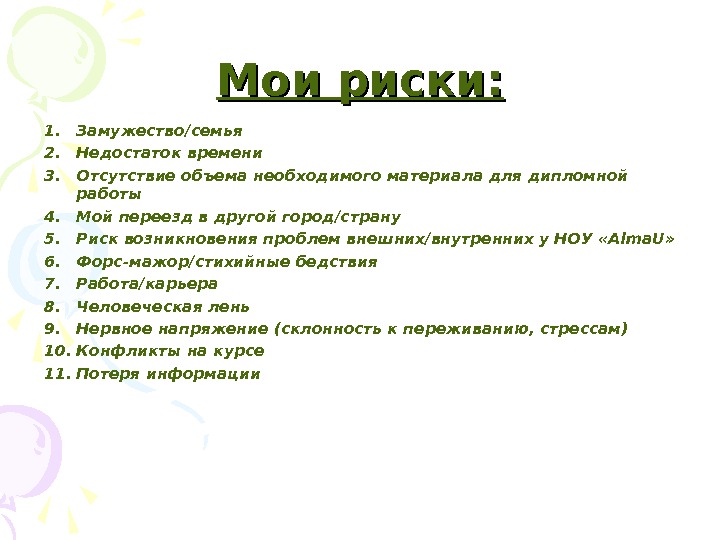 Мои риски:

1. Замужество/семья
2. Недостаток времени
3. Отсутствие объема необходимого материала для дипломной работы
4. Мой переезд в другой город/страну
5. Риск возникновения проблем внешних/внутренних у НОУ «AlmaU»
6. Форс-мажор/стихийные бедствия
7. Работа/карьера
8. Человеческая лень
9. Нервное напряжение (склонность к переживанию, стрессам)
10. Конфликты на курсе
11. Потеря информации